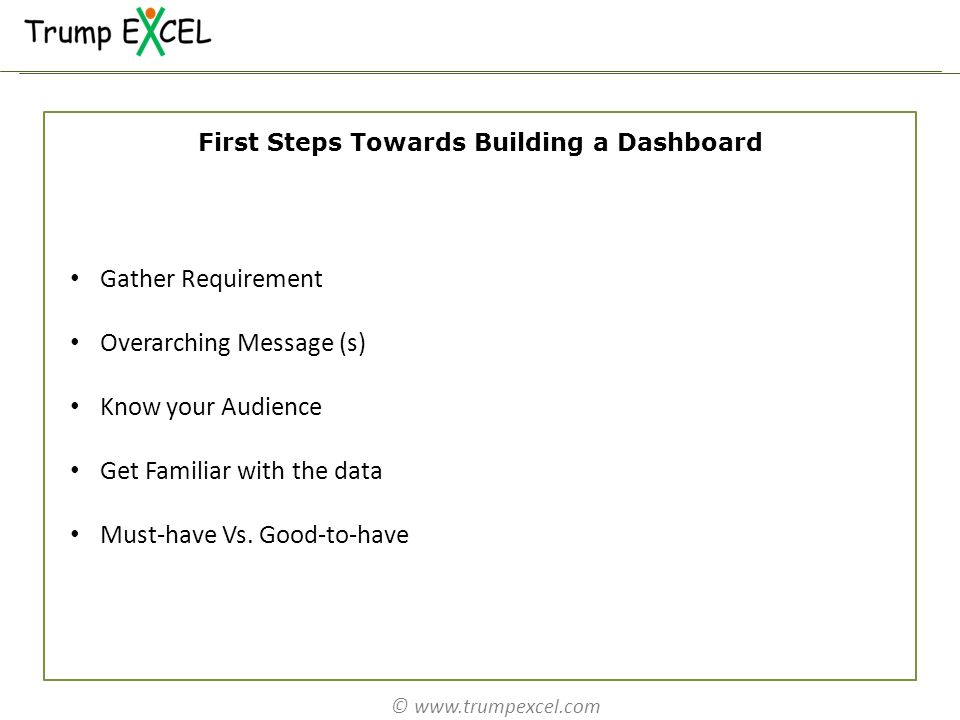 Trump EXCEL

First Steps Towards Building a Dashboard

• Gather Requirement
• Overarching Message (s)
• Know your Audience
• Get Familiar with the data
• Must-have Vs. Good-to-have

© www.trumpexcel.com